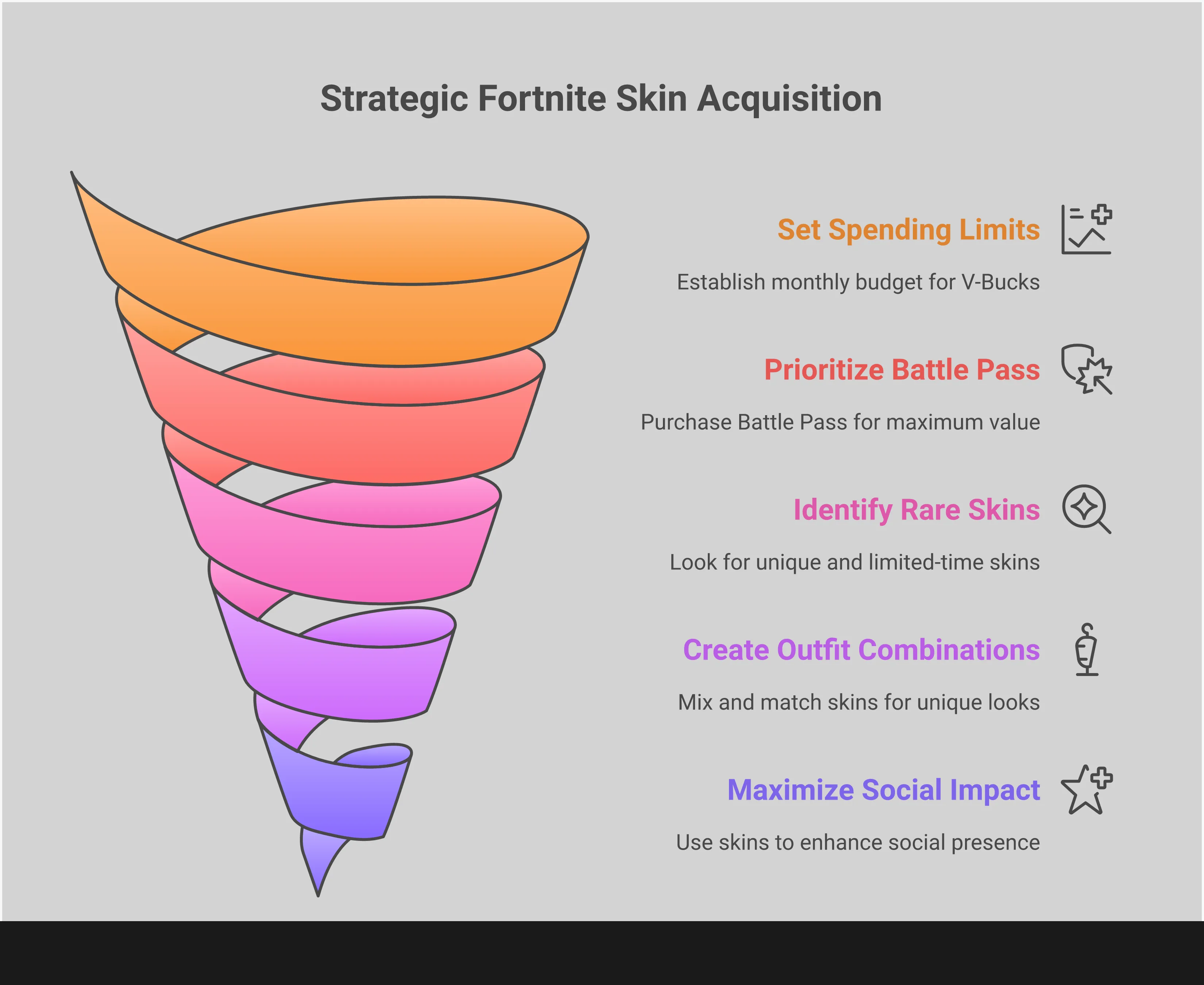 Strategic Fortnite Skin Acquisition

Set Spending Limits

Establish monthly budget for V-Bucks

Prioritize Battle Pass

Purchase Battle Pass for maximum value

Identify Rare Skins

Look for unique and limited-time skins

Create Outfit Combinations

Mix and match skins for unique looks

Maximize Social Impact

Use skins to enhance social presence